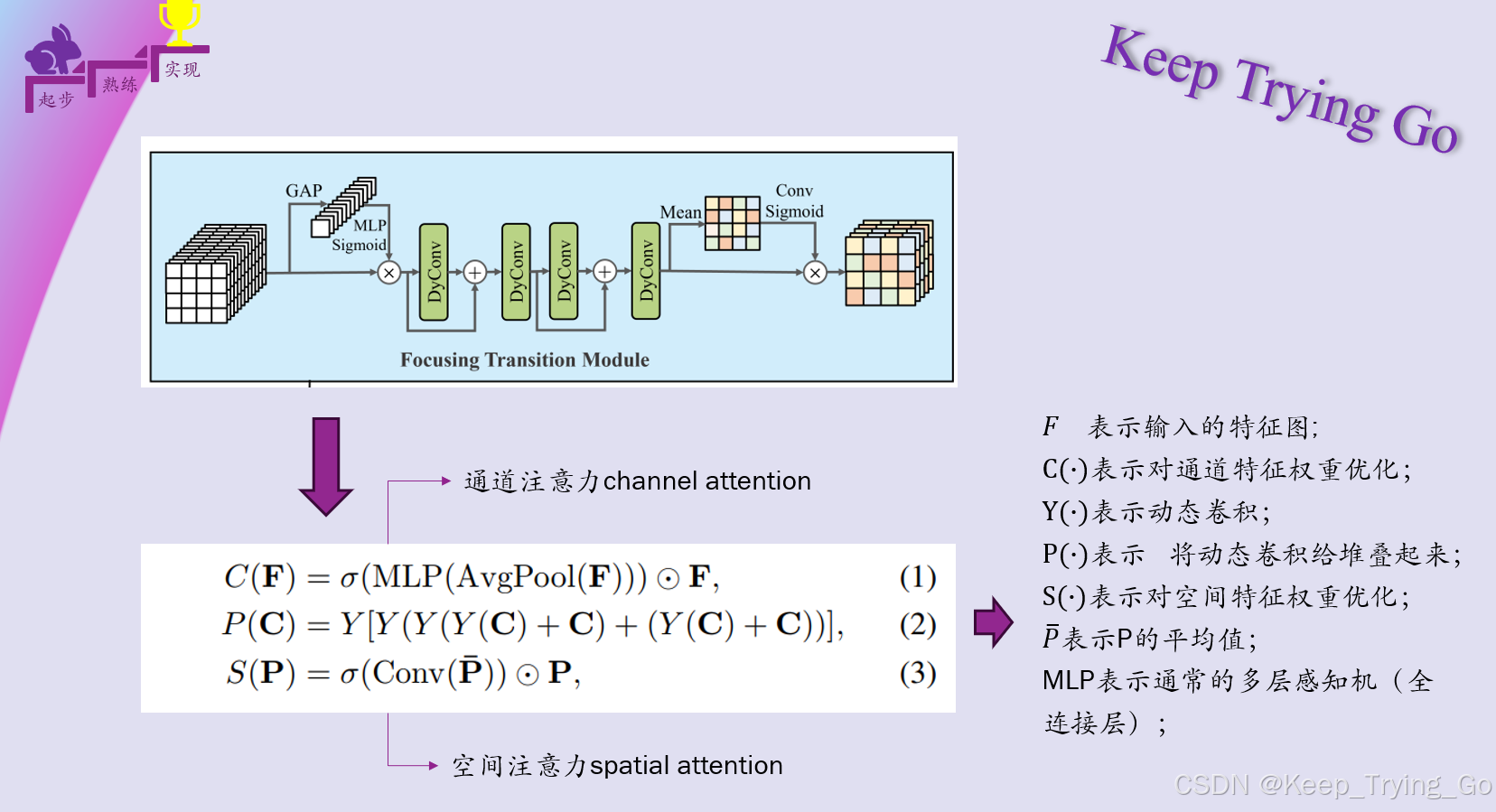 起步
熟练
实现

Keep Trying Go

GAP
MLP
Sigmoid
DyConv
DyConv
DyConv
DyConv
Mean
Conv
Sigmoid
Focusing Transition Module

通道注意力channel attention

$C(\mathbf{F}) = \sigma(\mathrm{MLP}(\mathrm{AvgPool}(\mathbf{F}))) \odot \mathbf{F},$ (1)
$P(\mathbf{C}) = Y[Y(Y(Y(\mathbf{C}) + \mathbf{C}) + (Y(\mathbf{C}) + \mathbf{C}))],$ (2)
$S(\mathbf{P}) = \sigma(\mathrm{Conv}(\bar{\mathbf{P}})) \odot \mathbf{P},$ (3)

空间注意力spatial attention

$F$ 表示输入的特征图;
C(·)表示对通道特征权重优化;
Y(·)表示动态卷积;
P(·)表示 将动态卷积给堆叠起来;
S(·)表示对空间特征权重优化;
$\bar{P}$表示P的平均值;
MLP表示通常的多层感知机（全连接层）；

CSDN @Keep_Trying_Go